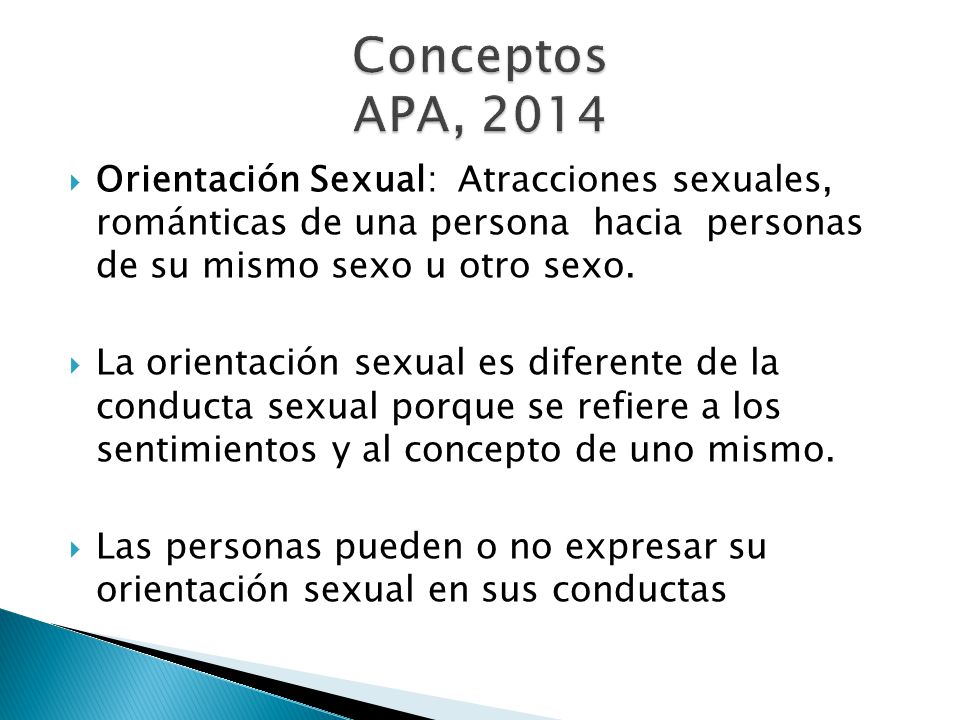 Conceptos
APA, 2014

Orientación Sexual: Atracciones sexuales, románticas de una persona hacia personas de su mismo sexo u otro sexo.

La orientación sexual es diferente de la conducta sexual porque se refiere a los sentimientos y al concepto de uno mismo.

Las personas pueden o no expresar su orientación sexual en sus conductas